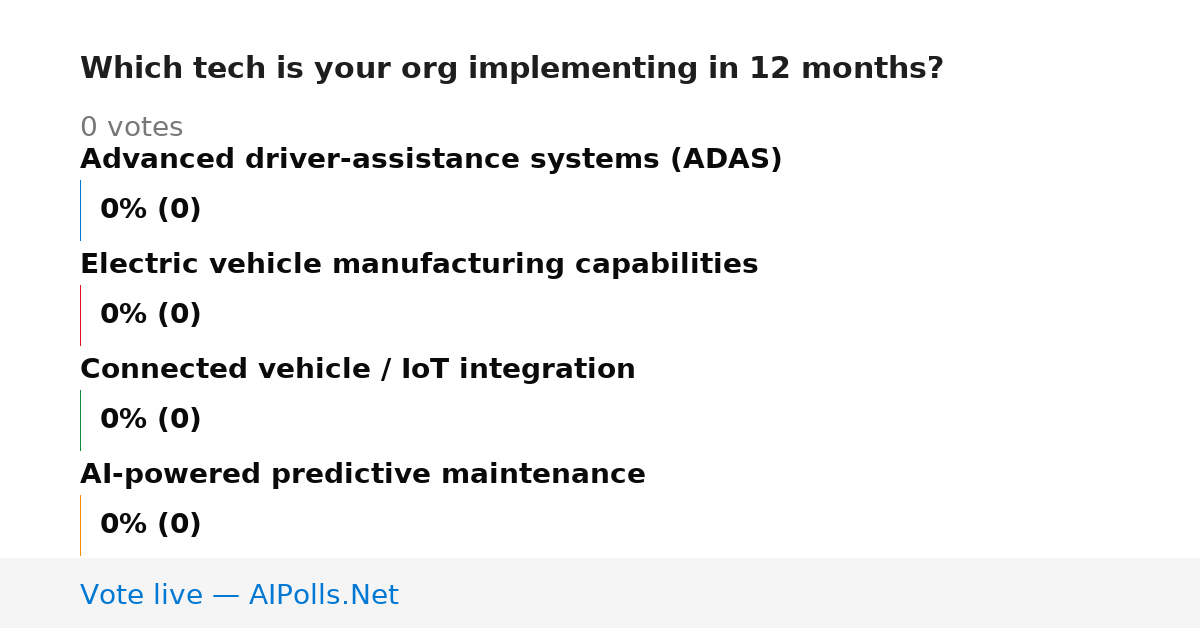 Which tech is your org implementing in 12 months?

0 votes

Advanced driver-assistance systems (ADAS)

0% (0)

Electric vehicle manufacturing capabilities

0% (0)

Connected vehicle / IoT integration

0% (0)

AI-powered predictive maintenance

0% (0)

Vote live — AIPolls.Net